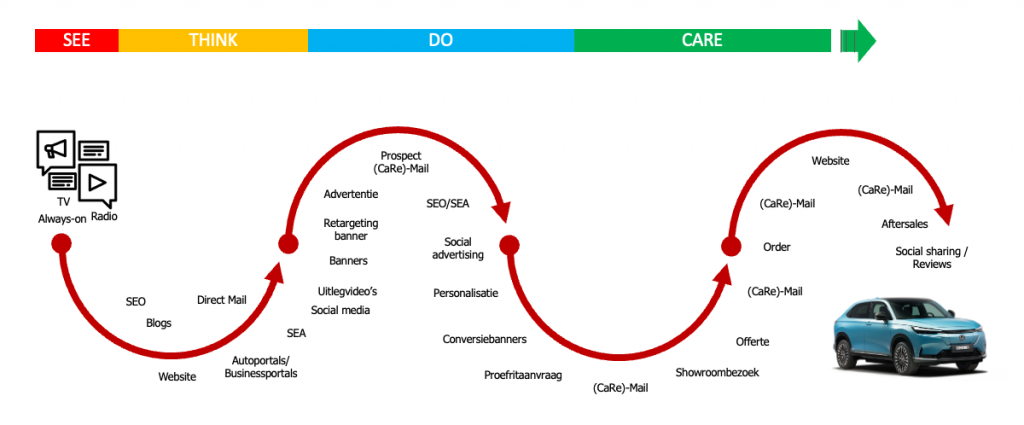 SEE THINK DO CARE

TV Always-on Radio

SEO
Blogs
Website
Direct Mail
Autoportals/ Businessportals
SEA
Social media
Uitlegvideo's
Banners
Retargeting banner
Advertentie
Prospect (CaRe)-Mail
SEO/SEA
Social advertising
Personalisatie
Conversiebanners
Proefritaanvraag
(CaRe)-Mail
Showroombezoek
Offerte
(CaRe)-Mail
Order
(CaRe)-Mail
Website
(CaRe)-Mail
Aftersales
Social sharing / Reviews